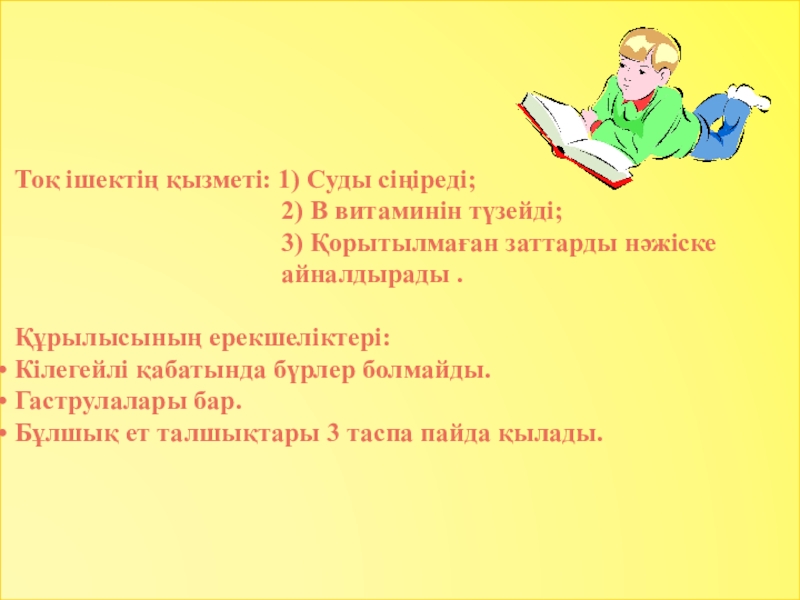 Тоқ ішектің қызметі: 1) Суды сіңіреді;
2) В витаминін түзейді;
3) Қорытылмаған заттарды нәжіске айналдырады .

Құрылысының ерекшеліктері:
• Кілегейлі қабатында бүрлер болмайды.
• Гаструлалары бар.
• Бұлшық ет талшықтары 3 таспа пайда қылады.